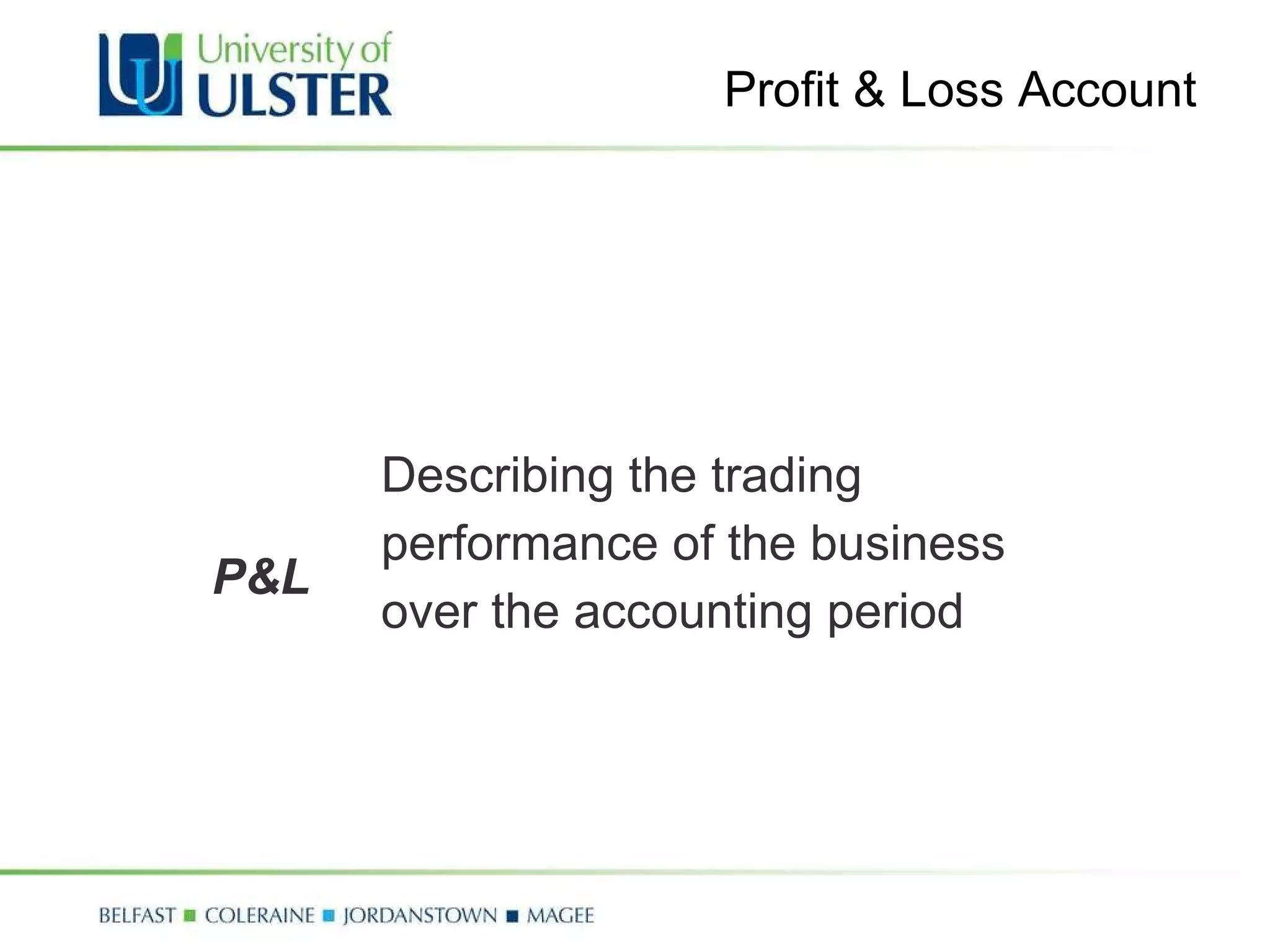 University of ULSTER

Profit & Loss Account

P&L

Describing the trading performance of the business over the accounting period

BELFAST ■ COLERAINE ■ JORDANSTOWN ■ MAGEE